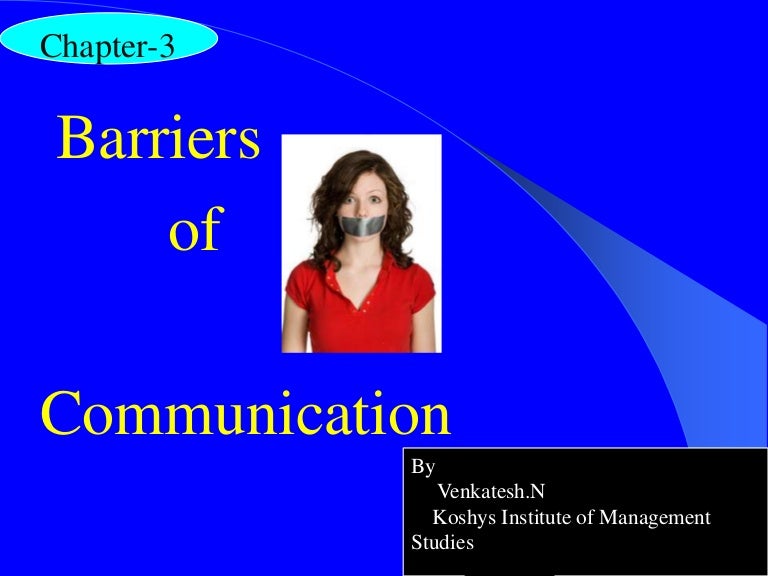 Chapter-3

Barriers of Communication

By
Venkatesh.N
Koshys Institute of Management Studies